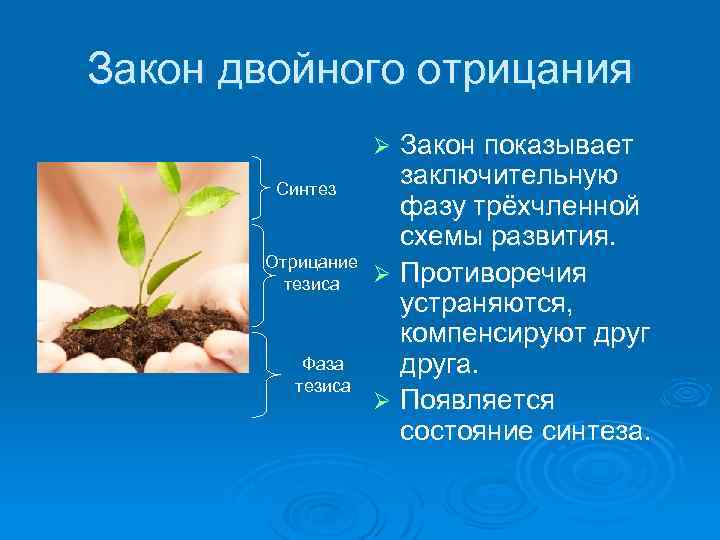 Закон двойного отрицания

Синтез

Отрицание тезиса

Фаза тезиса

➢ Закон показывает заключительную фазу трёхчленной схемы развития.
➢ Противоречия устраняются, компенсируют друг друга.
➢ Появляется состояние синтеза.